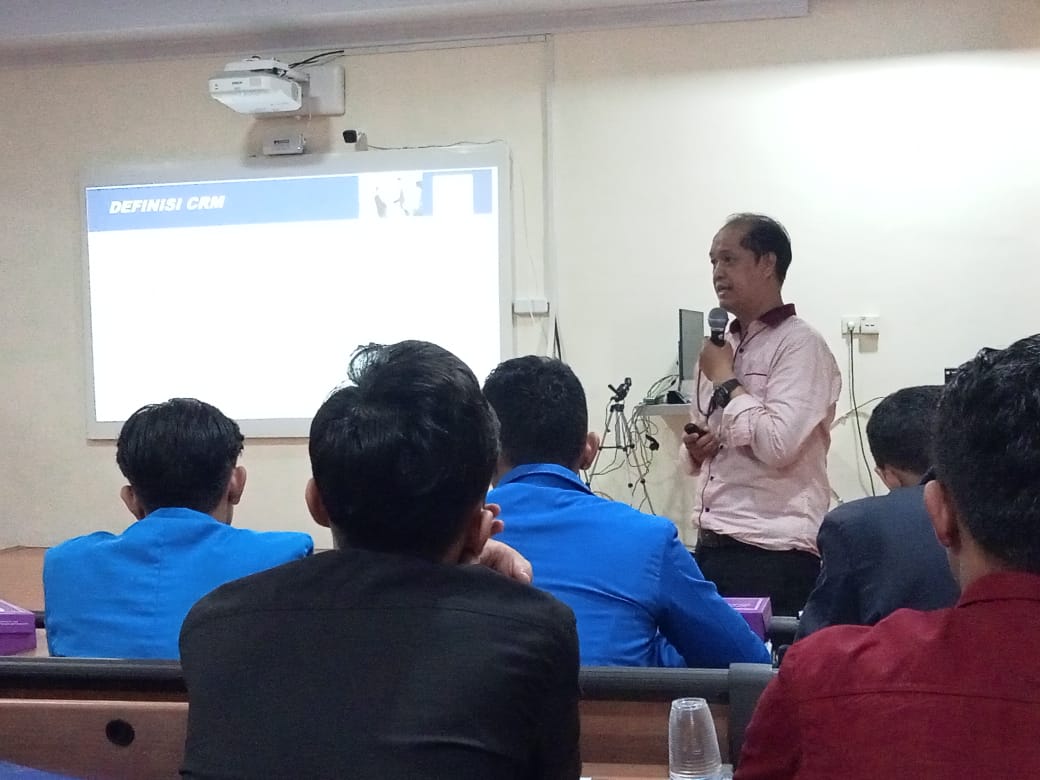 DEFINISI CRM